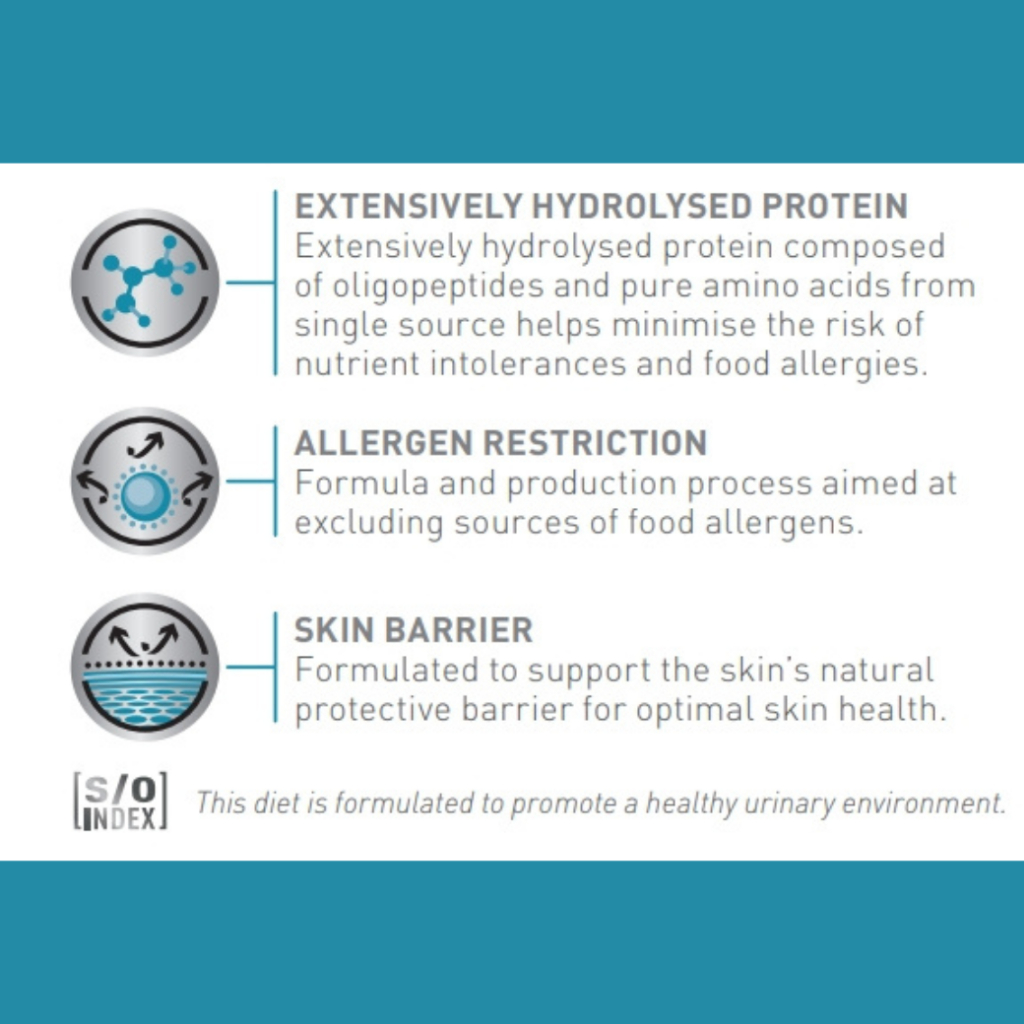 EXTENSIVELY HYDROLYSED PROTEIN
Extensively hydrolysed protein composed of oligopeptides and pure amino acids from single source helps minimise the risk of nutrient intolerances and food allergies.

ALLERGEN RESTRICTION
Formula and production process aimed at excluding sources of food allergens.

SKIN BARRIER
Formulated to support the skin's natural protective barrier for optimal skin health.

S/O INDEX

This diet is formulated to promote a healthy urinary environment.